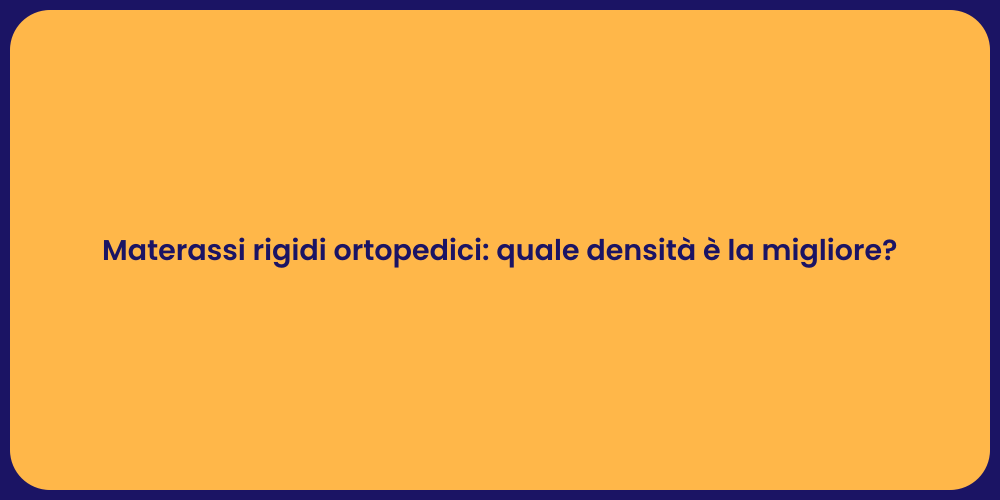 Materassi rigidi ortopedici: quale densità è la migliore?